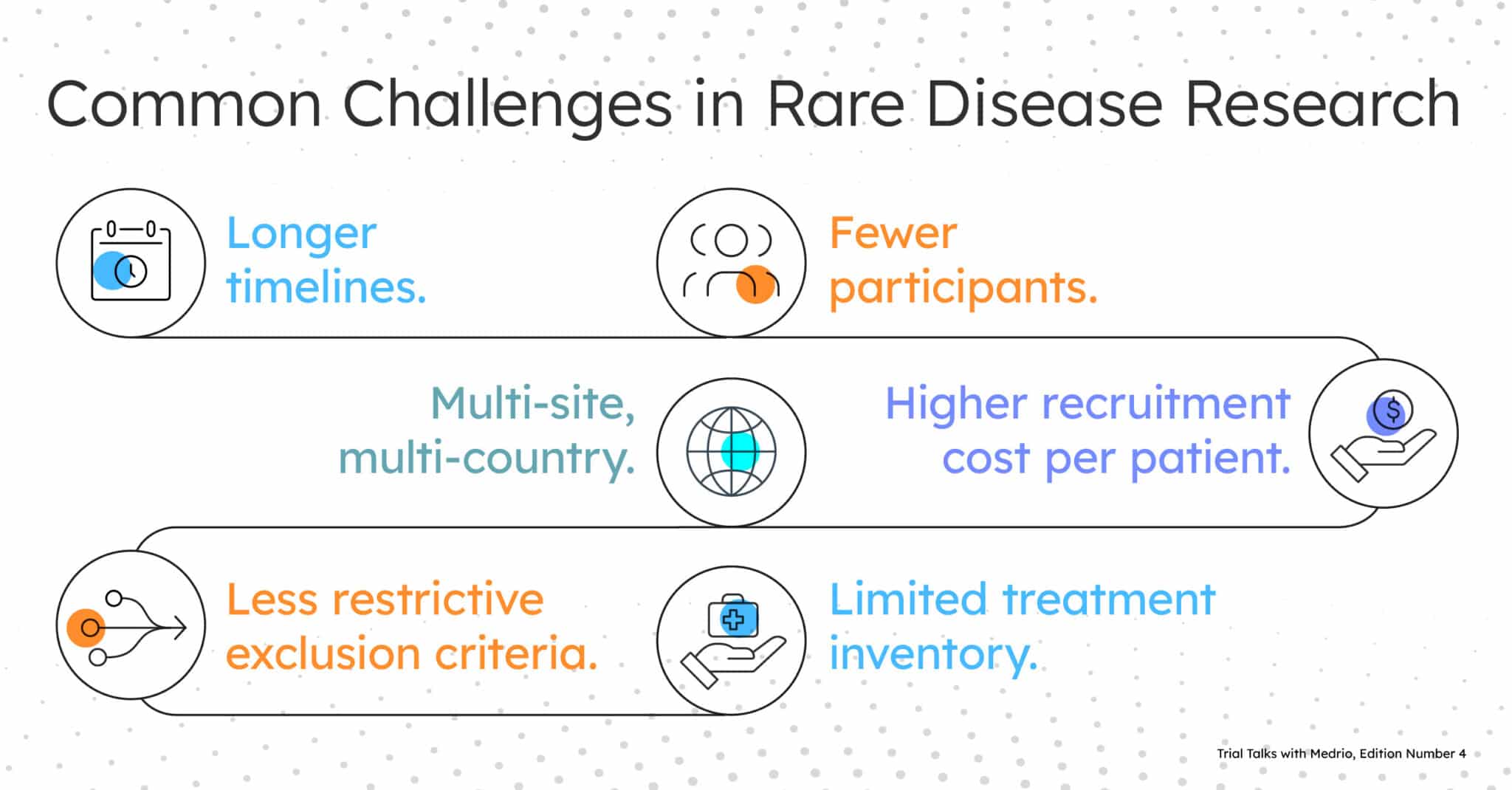 Common Challenges in Rare Disease Research

Longer timelines.

Fewer participants.

Multi-site, multi-country.

Higher recruitment cost per patient.

Less restrictive exclusion criteria.

Limited treatment inventory.

Trial Talks with Medrio, Edition Number 4